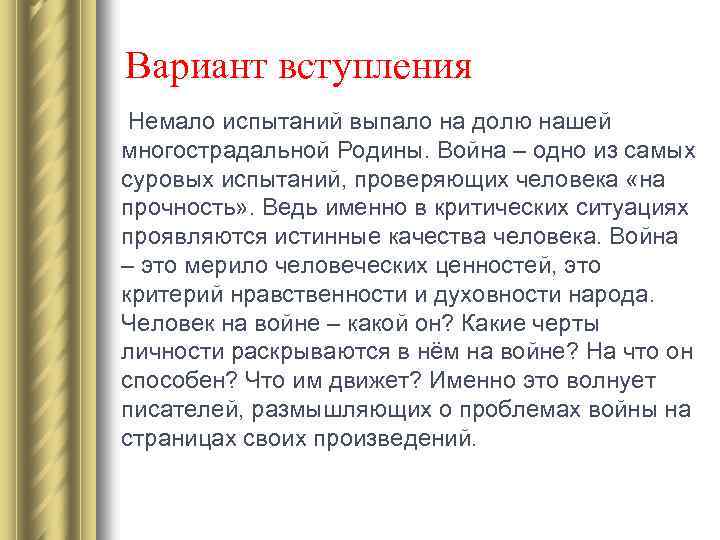 Вариант вступления

Немало испытаний выпало на долю нашей многострадальной Родины. Война – одно из самых суровых испытаний, проверяющих человека «на прочность». Ведь именно в критических ситуациях проявляются истинные качества человека. Война – это мерило человеческих ценностей, это критерий нравственности и духовности народа. Человек на войне – какой он? Какие черты личности раскрываются в нём на войне? На что он способен? Что им движет? Именно это волнует писателей, размышляющих о проблемах войны на страницах своих произведений.